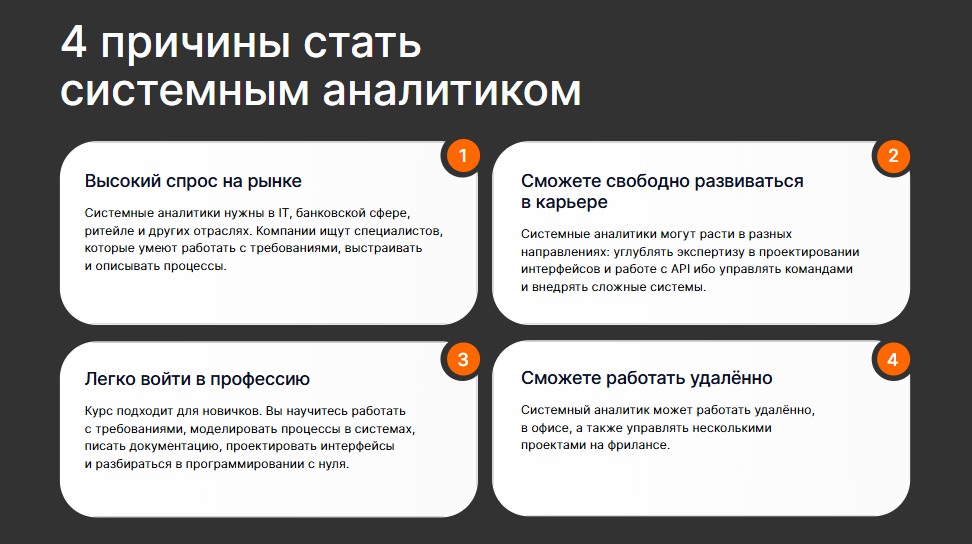 4 причины стать системным аналитиком

1

Высокий спрос на рынке

Системные аналитики нужны в IT, банковской сфере, ритейле и других отраслях. Компании ищут специалистов, которые умеют работать с требованиями, выстраивать и описывать процессы.

2

Сможете свободно развиваться в карьере

Системные аналитики могут расти в разных направлениях: углублять экспертизу в проектировании интерфейсов и работе с API ибо управлять командами и внедрять сложные системы.

3

Легко войти в профессию

Курс подходит для новичков. Вы научитесь работать с требованиями, моделировать процессы в системах, писать документацию, проектировать интерфейсы и разбираться в программировании с нуля.

4

Сможете работать удалённо

Системный аналитик может работать удалённо, в офисе, а также управлять несколькими проектами на фрилансе.